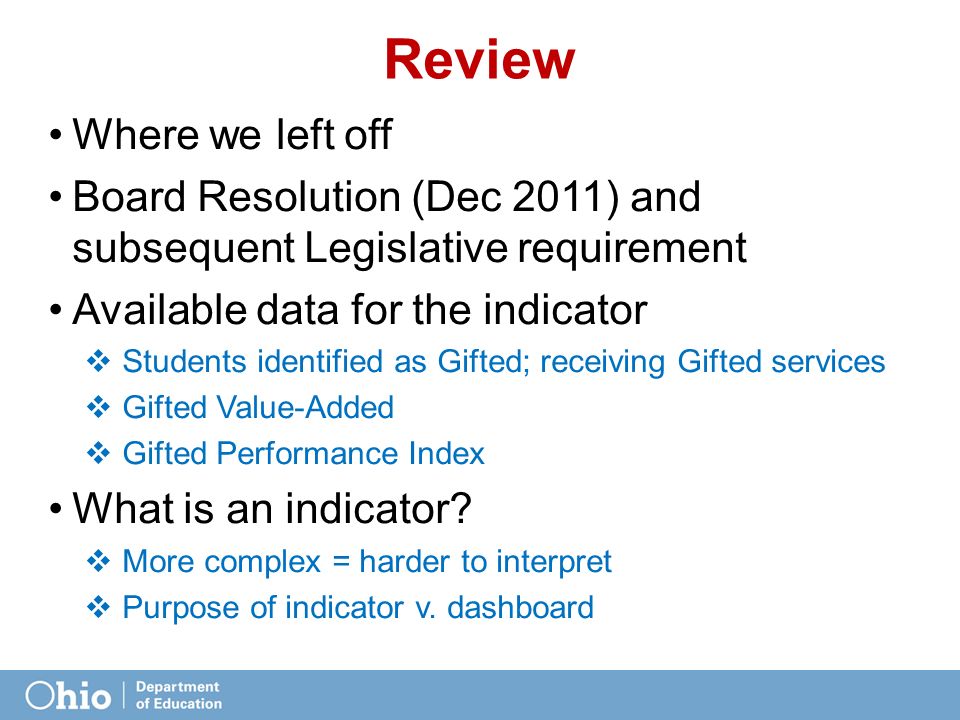 Review

• Where we left off
• Board Resolution (Dec 2011) and subsequent Legislative requirement
• Available data for the indicator
❖ Students identified as Gifted; receiving Gifted services
❖ Gifted Value-Added
❖ Gifted Performance Index
• What is an indicator?
❖ More complex = harder to interpret
❖ Purpose of indicator v. dashboard

Ohio | Department of Education